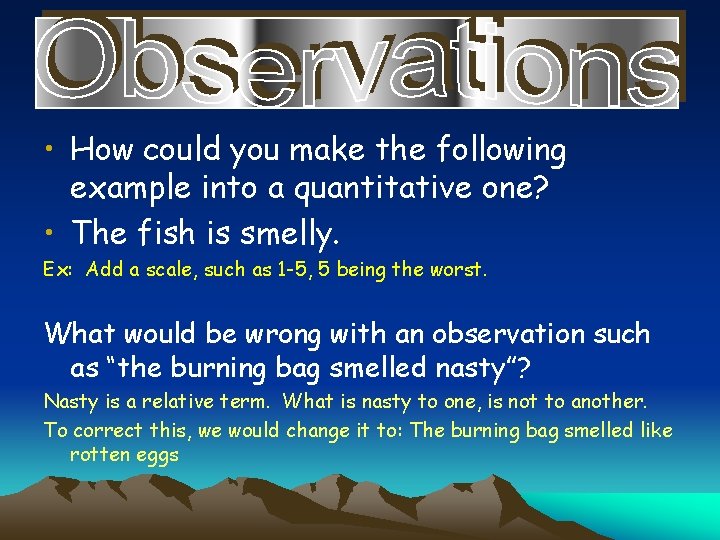 Observations

• How could you make the following example into a quantitative one?

• The fish is smelly.

Ex: Add a scale, such as 1-5, 5 being the worst.

What would be wrong with an observation such as “the burning bag smelled nasty”?

Nasty is a relative term. What is nasty to one, is not to another.

To correct this, we would change it to: The burning bag smelled like rotten eggs